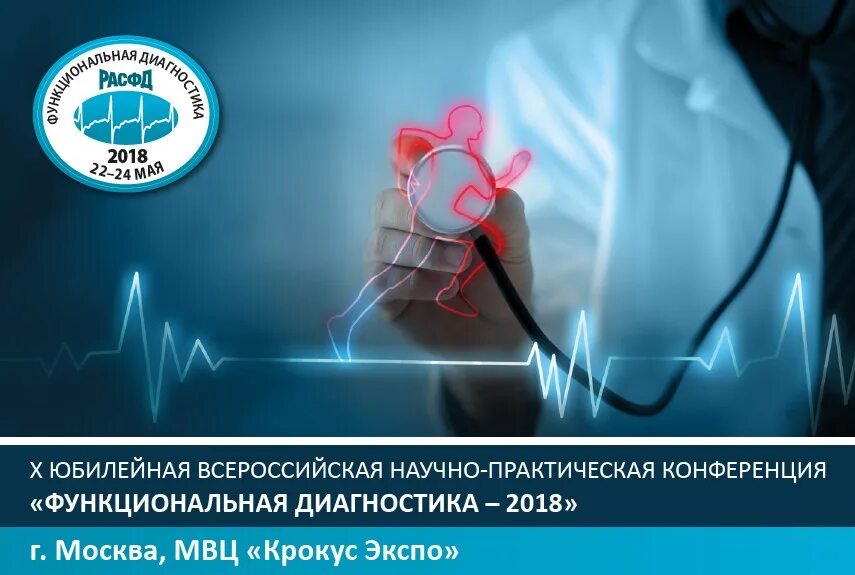 ФУНКЦИОНАЛЬНАЯ ДИАГНОСТИКА
РАСФД
2018
22–24 МАЯ

X ЮБИЛЕЙНАЯ ВСЕРОССИЙСКАЯ НАУЧНО-ПРАКТИЧЕСКАЯ КОНФЕРЕНЦИЯ
«ФУНКЦИОНАЛЬНАЯ ДИАГНОСТИКА – 2018»

г. Москва, МВЦ «Крокус Экспо»